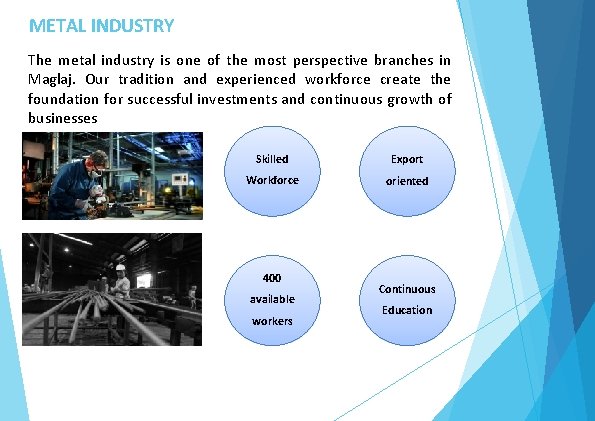 METAL INDUSTRY

The metal industry is one of the most perspective branches in Maglaj. Our tradition and experienced workforce create the foundation for successful investments and continuous growth of businesses

Skilled Workforce

Export oriented

400 available workers

Continuous Education